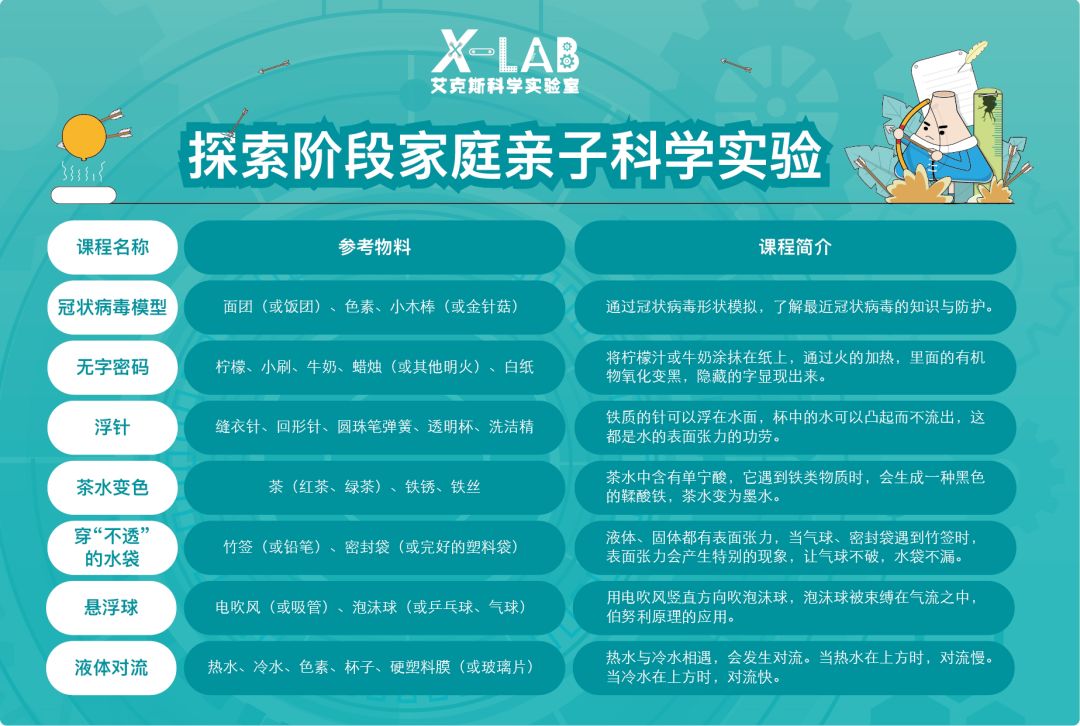 X-LAB
艾克斯科学实验室

探索阶段家庭亲子科学实验

| 课程名称 | 参考物料 | 课程简介 |
|---|---|---|
| 冠状病毒模型 | 面团（或饭团）、色素、小木棒（或金针菇） | 通过冠状病毒形状模拟，了解最近冠状病毒的知识与防护。 |
| 无字密码 | 柠檬、小刷、牛奶、蜡烛（或其他明火）、白纸 | 将柠檬汁或牛奶涂抹在纸上，通过火的加热，里面的有机物氧化变黑，隐藏的字显现出来。 |
| 浮针 | 缝衣针、回形针、圆珠笔弹簧、透明杯、洗洁精 | 铁质的针可以浮在水面，杯中的水可以凸起而不流出，这都是水的表面张力的功劳。 |
| 茶水变色 | 茶（红茶、绿茶）、铁锈、铁丝 | 茶水中含有单宁酸，它遇到铁类物质时，会生成一种黑色的鞣酸铁，茶水变为墨水。 |
| 穿“不透”的水袋 | 竹签（或铅笔）、密封袋（或完好的塑料袋） | 液体、固体都有表面张力，当气球、密封袋遇到竹签时，表面张力会产生特别的现象，让气球不破，水袋不漏。 |
| 悬浮球 | 电吹风（或吸管）、泡沫球（或乒乓球、气球） | 用电吹风竖直方向吹泡沫球，泡沫球被束缚在气流之中，伯努利原理的应用。 |
| 液体对流 | 热水、冷水、色素、杯子、硬塑料膜（或玻璃片） | 热水与冷水相遇，会发生对流。当热水在上方时，对流慢。当冷水在上方时，对流快。 |